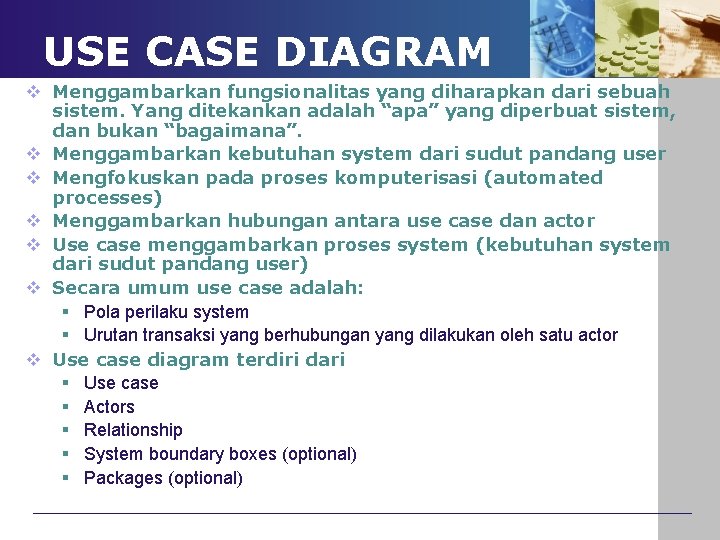 USE CASE DIAGRAM

❖ Menggambarkan fungsionalitas yang diharapkan dari sebuah sistem. Yang ditekankan adalah “apa” yang diperbuat sistem, dan bukan “bagaimana”.

❖ Menggambarkan kebutuhan system dari sudut pandang user

❖ Mengfokuskan pada proses komputerisasi (automated processes)

❖ Menggambarkan hubungan antara use case dan actor

❖ Use case menggambarkan proses system (kebutuhan system dari sudut pandang user)

❖ Secara umum use case adalah:
▪ Pola perilaku system
▪ Urutan transaksi yang berhubungan yang dilakukan oleh satu actor

❖ Use case diagram terdiri dari
▪ Use case
▪ Actors
▪ Relationship
▪ System boundary boxes (optional)
▪ Packages (optional)